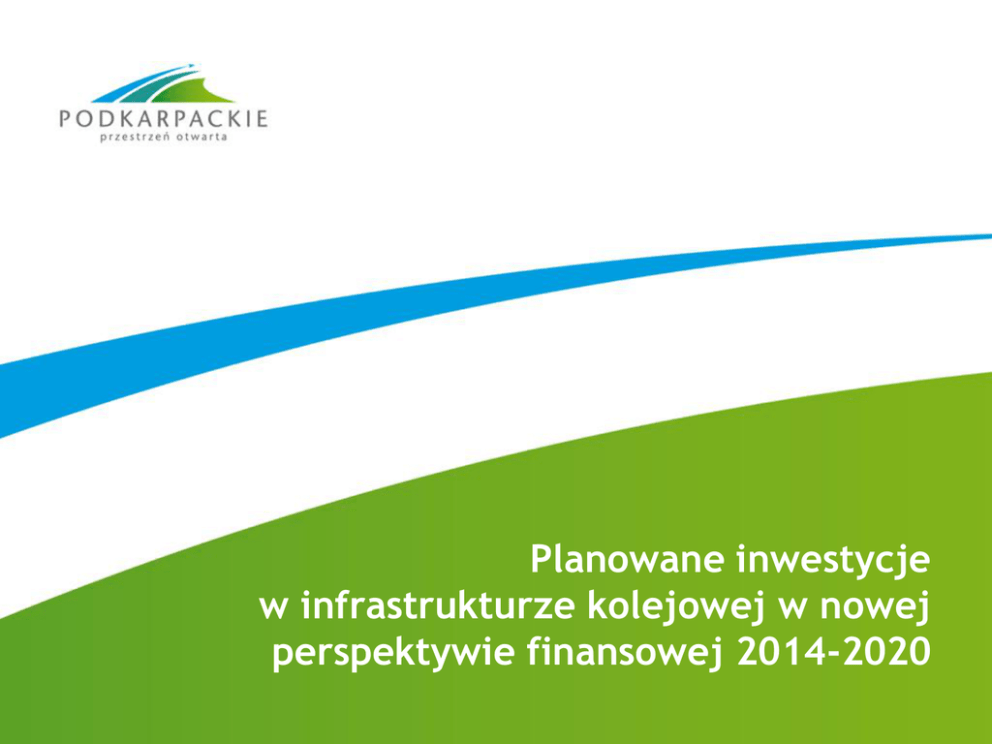 PODKARPACKIE
przestrzeń otwarta

Planowane inwestycje w infrastrukturze kolejowej w nowej perspektywie finansowej 2014-2020